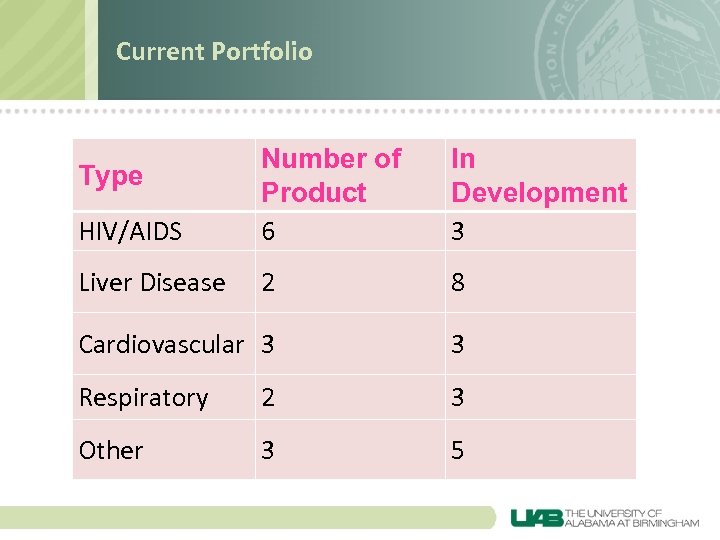 Current Portfolio

| Type | Number of Product | In Development |
|---|---|---|
| HIV/AIDS | 6 | 3 |
| Liver Disease | 2 | 8 |
| Cardiovascular | 3 | 3 |
| Respiratory | 2 | 3 |
| Other | 3 | 5 |

UAB THE UNIVERSITY OF ALABAMA AT BIRMINGHAM